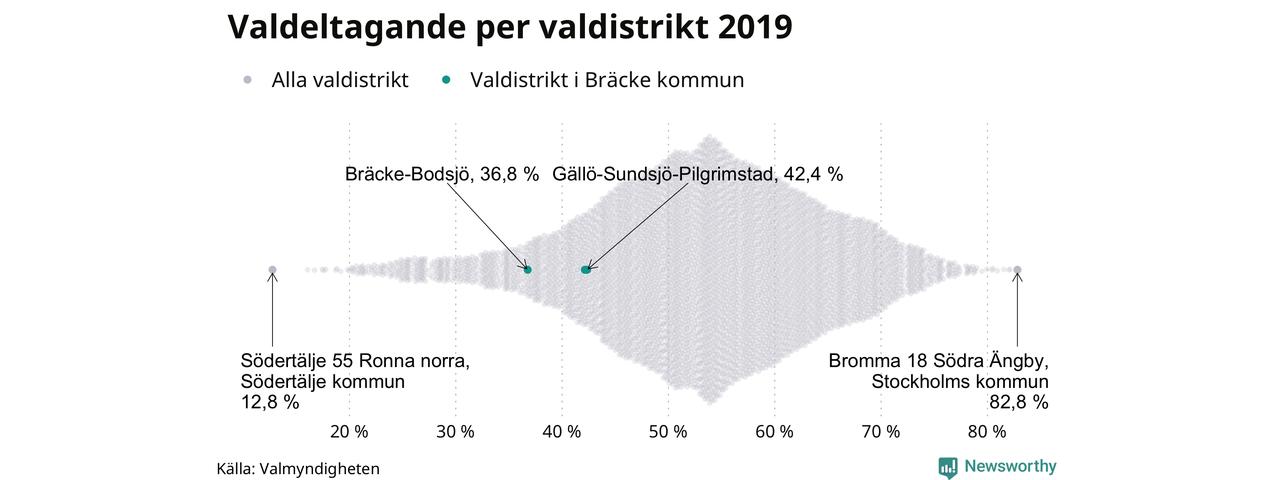 Valdeltagande per valdistrikt 2019

Alla valdistrikt
Valdistrikt i Bräcke kommun

Bräcke-Bodsjö, 36,8 %
Gällö-Sundsjö-Pilgrimstad, 42,4 %

Södertälje 55 Ronna norra, Södertälje kommun 12,8 %

Bromma 18 Södra Ängby, Stockholms kommun 82,8 %

20 %
30 %
40 %
50 %
60 %
70 %
80 %

Källa: Valmyndigheten

Newsworthy